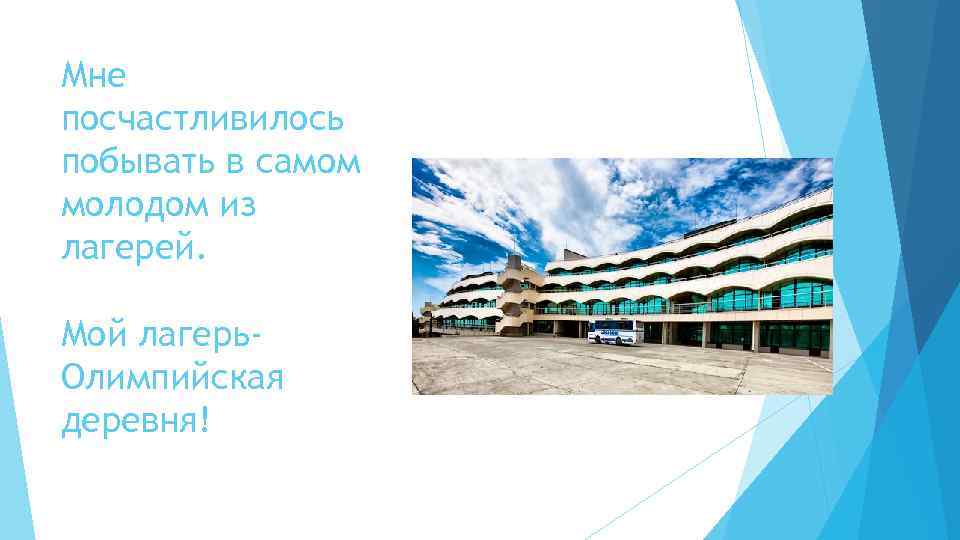 Мне посчастливилось побывать в самом молодом из лагерей.

Мой лагерь-Олимпийская деревня!